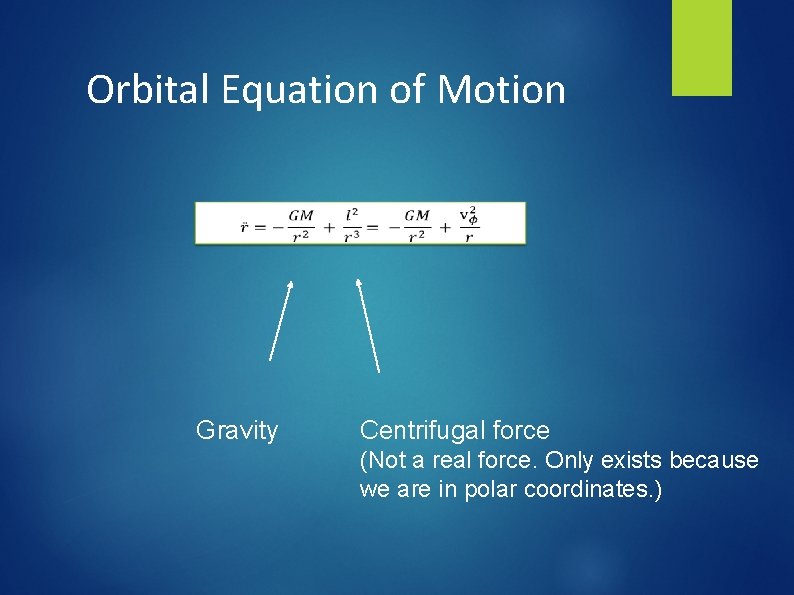 Orbital Equation of Motion

$\ddot{r} = -\frac{GM}{r^2} + \frac{l^2}{r^3} = -\frac{GM}{r^2} + \frac{v_\phi^2}{r}$

Gravity

Centrifugal force
(Not a real force. Only exists because we are in polar coordinates.)